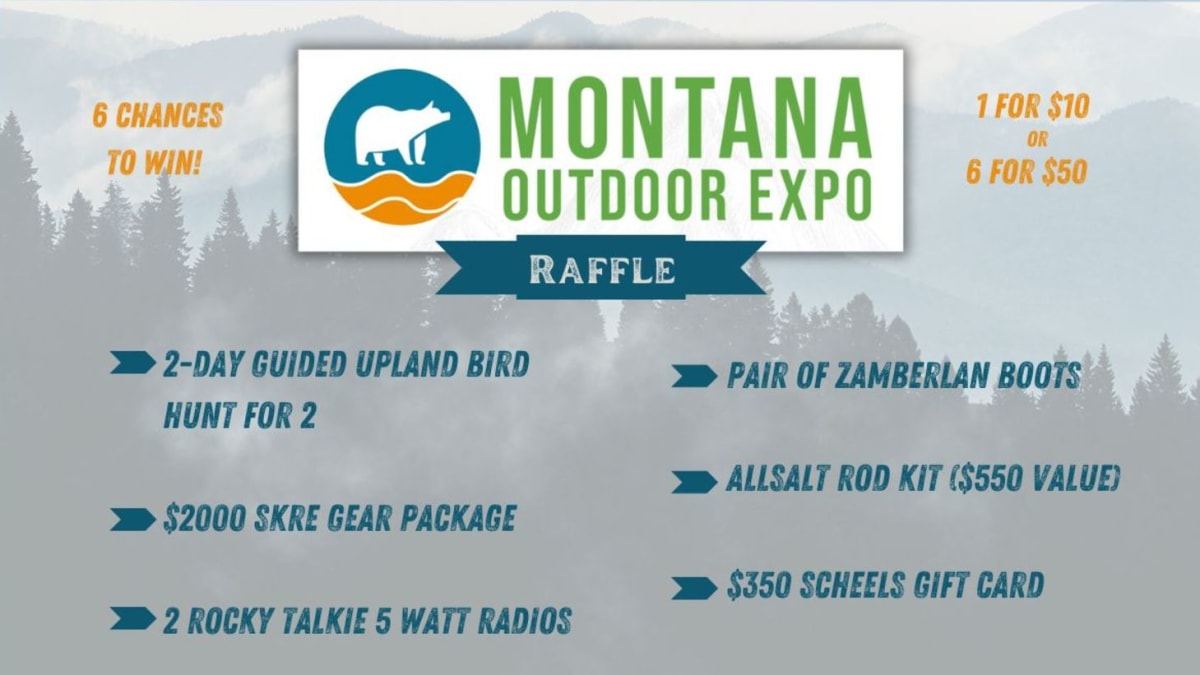 6 CHANCES TO WIN!

MONTANA OUTDOOR EXPO

RAFFLE

1 FOR $10 OR 6 FOR $50

2-DAY GUIDED UPLAND BIRD HUNT FOR 2

$2000 SKRE GEAR PACKAGE

2 ROCKY TALKIE 5 WATT RADIOS

PAIR OF ZAMBERLAN BOOTS

ALLSALT ROD KIT ($550 VALUE)

$350 SCHEELS GIFT CARD